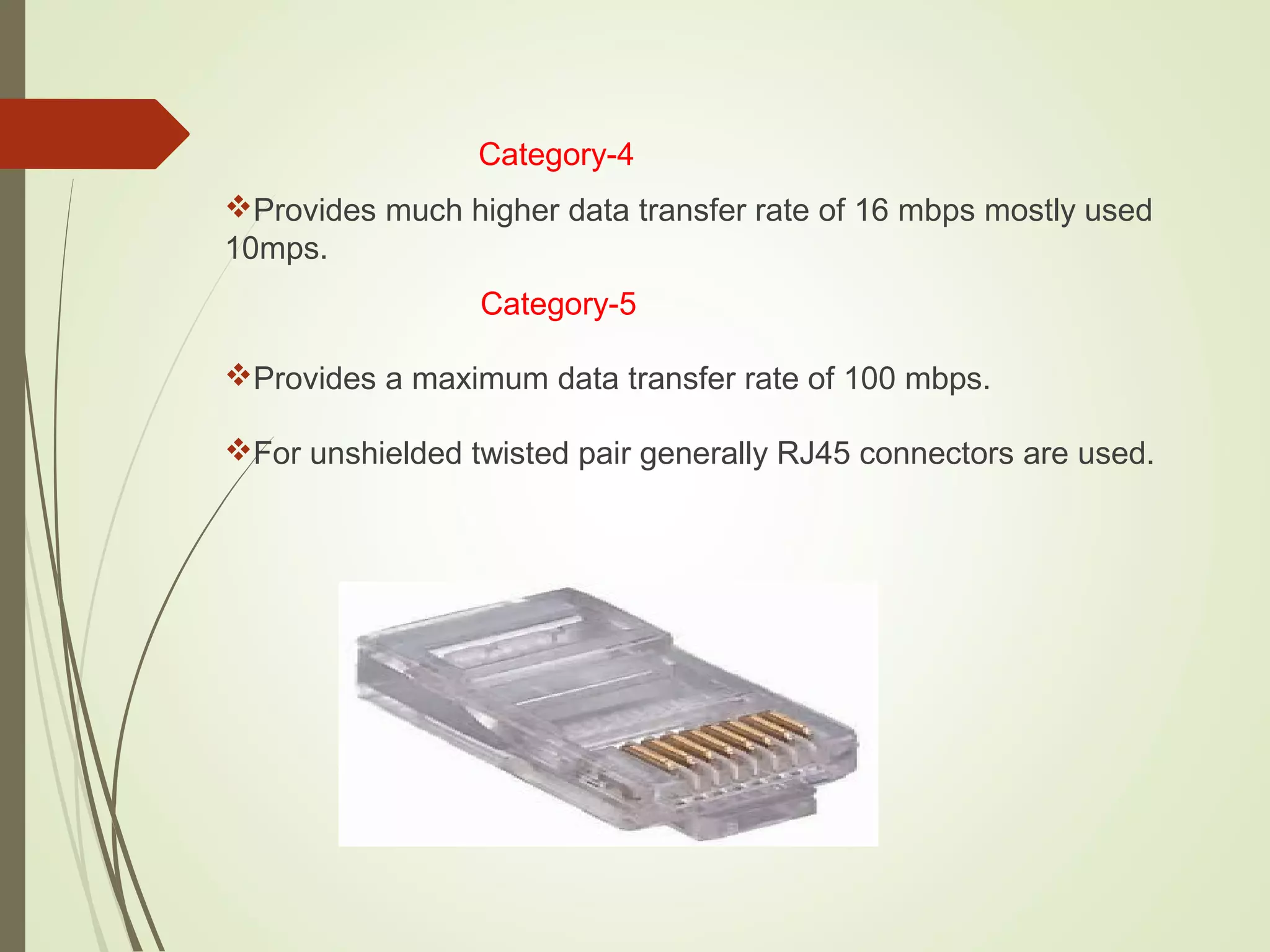 Category-4

❖Provides much higher data transfer rate of 16 mbps mostly used 10mps.

Category-5

❖Provides a maximum data transfer rate of 100 mbps.

❖For unshielded twisted pair generally RJ45 connectors are used.